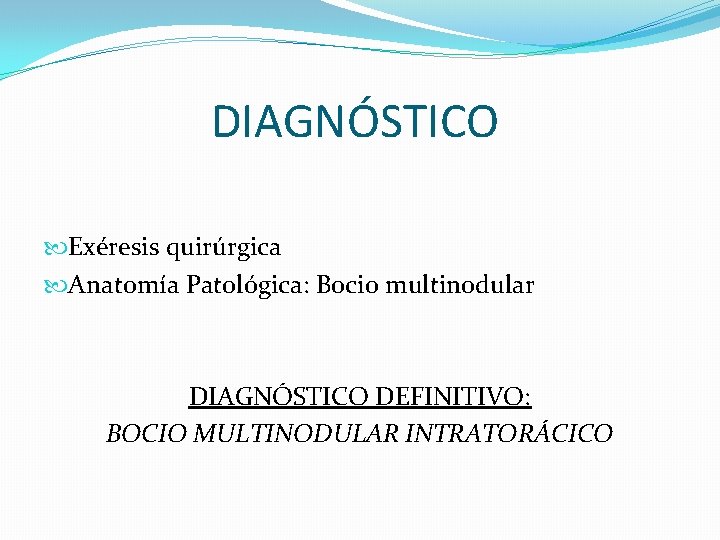 DIAGNÓSTICO

Exéresis quirúrgica

Anatomía Patológica: Bocio multinodular

DIAGNÓSTICO DEFINITIVO:
BOCIO MULTINODULAR INTRATORÁCICO